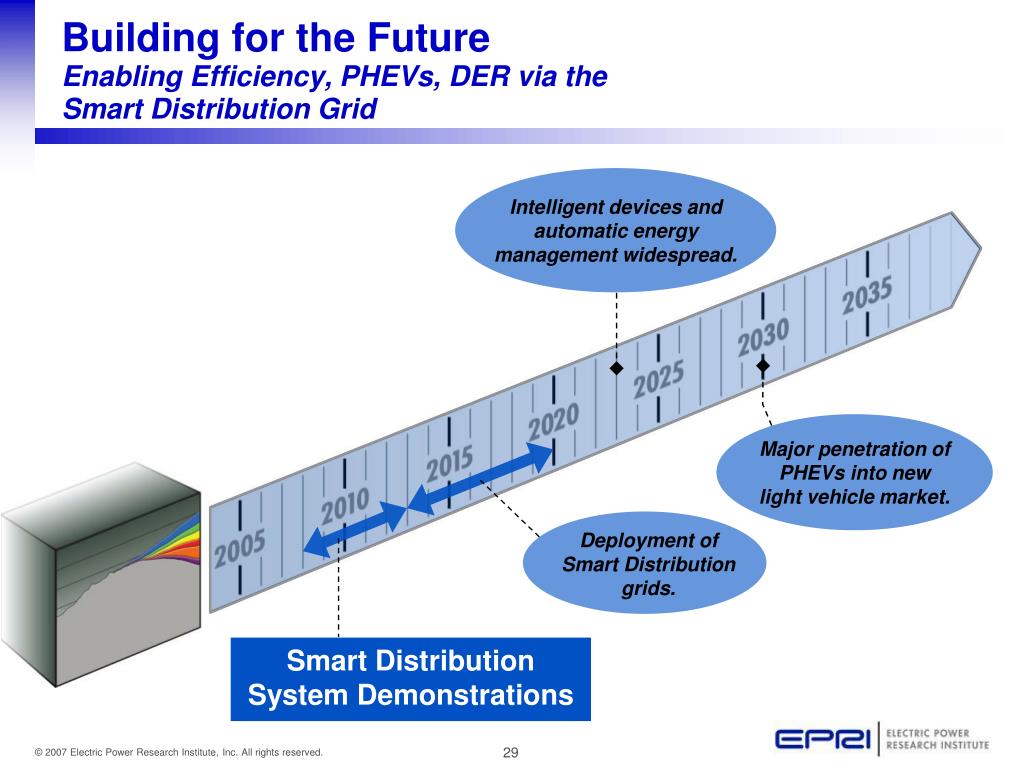 Building for the Future
Enabling Efficiency, PHEVs, DER via the Smart Distribution Grid

Intelligent devices and automatic energy management widespread.

2005
2010
2015
2020
2025
2030
2035

Major penetration of PHEVs into new light vehicle market.

Deployment of Smart Distribution grids.

Smart Distribution System Demonstrations

© 2007 Electric Power Research Institute, Inc. All rights reserved.

29

EPRI ELECTRIC POWER RESEARCH INSTITUTE